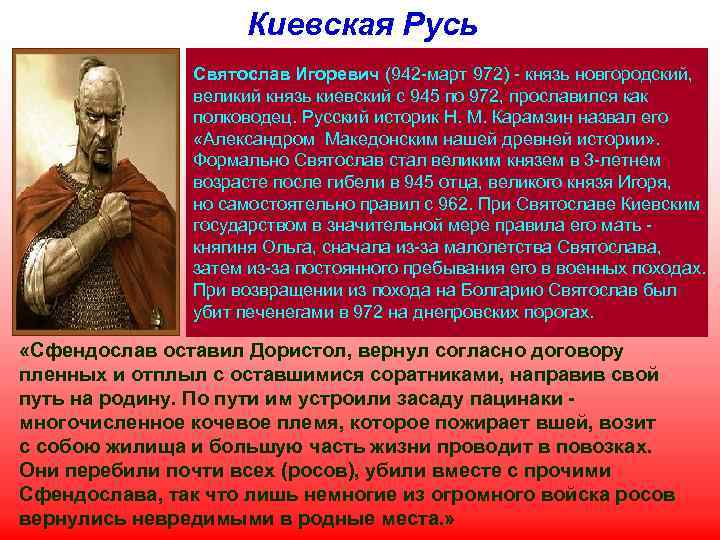 Киевская Русь

Святослав Игоревич (942-март 972) - князь новгородский, великий князь киевский с 945 по 972, прославился как полководец. Русский историк Н. М. Карамзин назвал его «Александром Македонским нашей древней истории». Формально Святослав стал великим князем в 3-летнем возрасте после гибели в 945 отца, великого князя Игоря, но самостоятельно правил с 962. При Святославе Киевским государством в значительной мере правила его мать - княгиня Ольга, сначала из-за малолетства Святослава, затем из-за постоянного пребывания его в военных походах. При возвращении из похода на Болгарию Святослав был убит печенегами в 972 на днепровских порогах.

«Сфендослав оставил Дористол, вернул согласно договору пленных и отплыл с оставшимися соратниками, направив свой путь на родину. По пути им устроили засаду пацинаки - многочисленное кочевое племя, которое пожирает вшей, возит с собою жилища и большую часть жизни проводит в повозках. Они перебили почти всех (росов), убили вместе с прочими Сфендослава, так что лишь немногие из огромного войска росов вернулись невредимыми в родные места.»